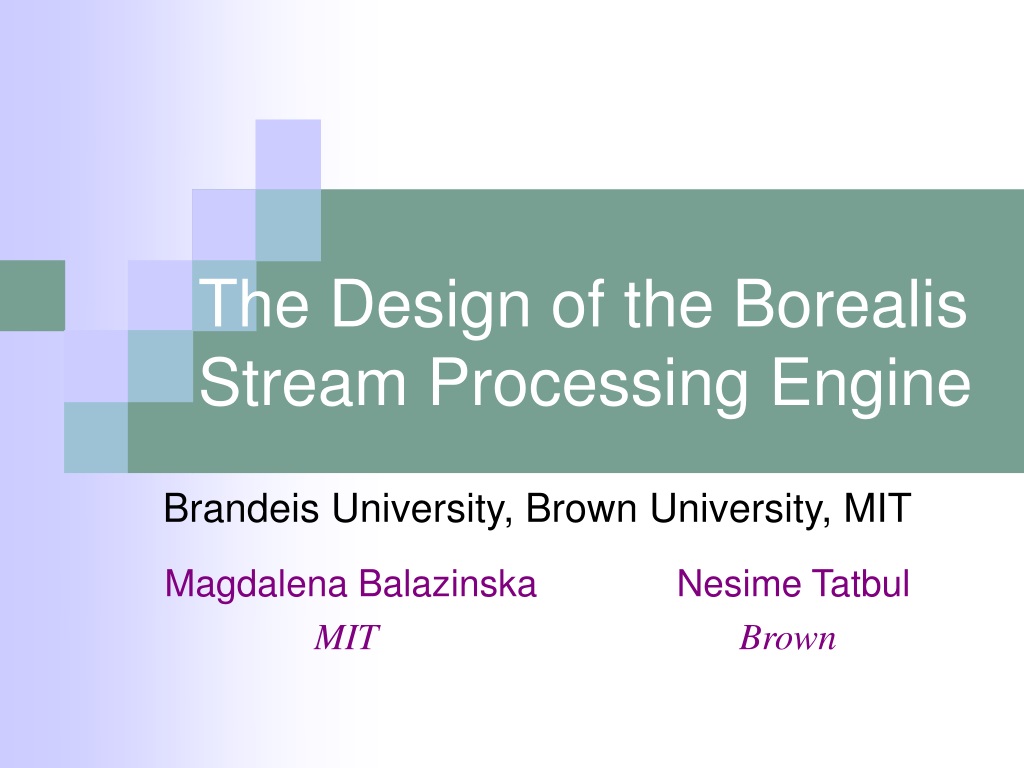 The Design of the Borealis Stream Processing Engine

Brandeis University, Brown University, MIT

Magdalena Balazinska
MIT

Nesime Tatbul
Brown